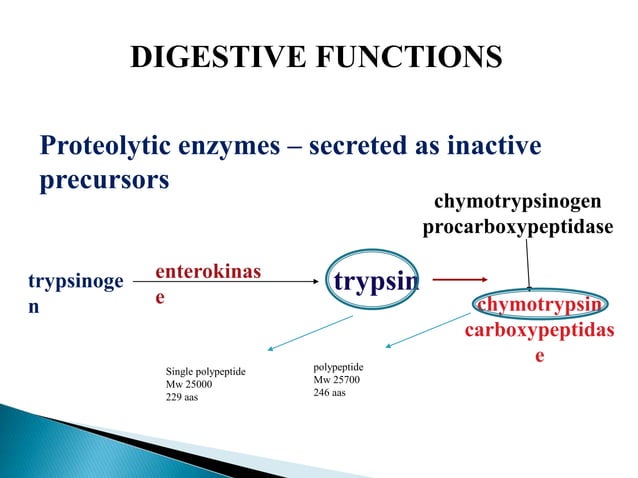 DIGESTIVE FUNCTIONS

Proteolytic enzymes – secreted as inactive precursors

chymotrypsinogen
procarboxypeptidase

trypsinogen

enterokinase

trypsin

chymotrypsin
carboxypeptidase

Single polypeptide
Mw 25000
229 aas

polypeptide
Mw 25700
246 aas